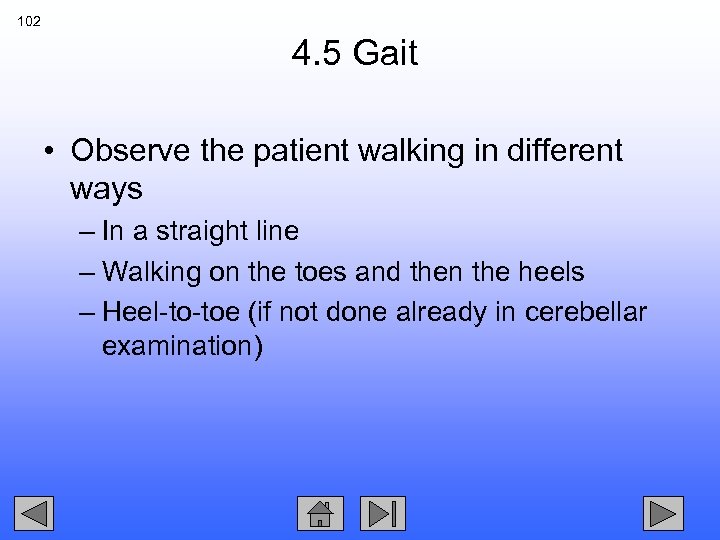 102

4.5 Gait

• Observe the patient walking in different ways
– In a straight line
– Walking on the toes and then the heels
– Heel-to-toe (if not done already in cerebellar examination)